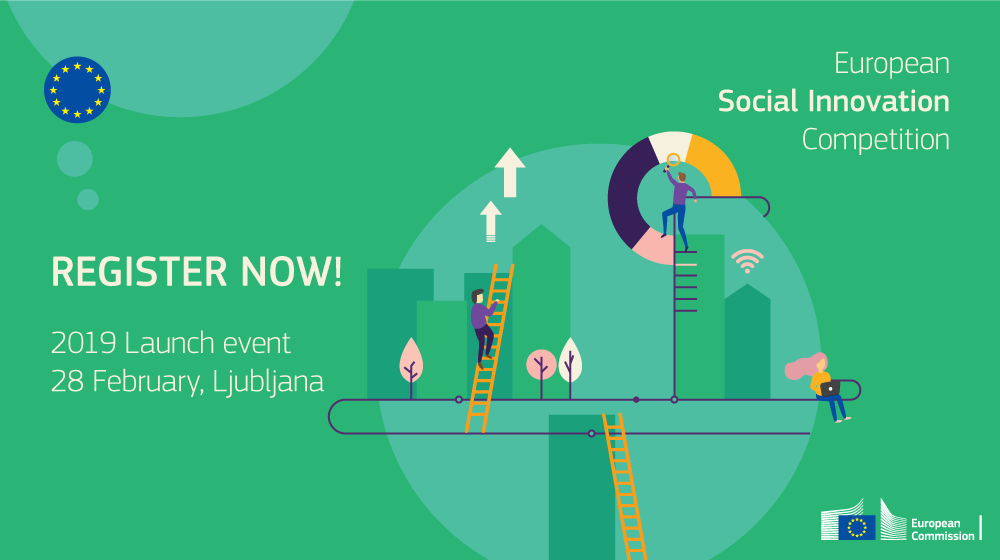 European
Social Innovation
Competition

REGISTER NOW!

2019 Launch event
28 February, Ljubljana

European Commission